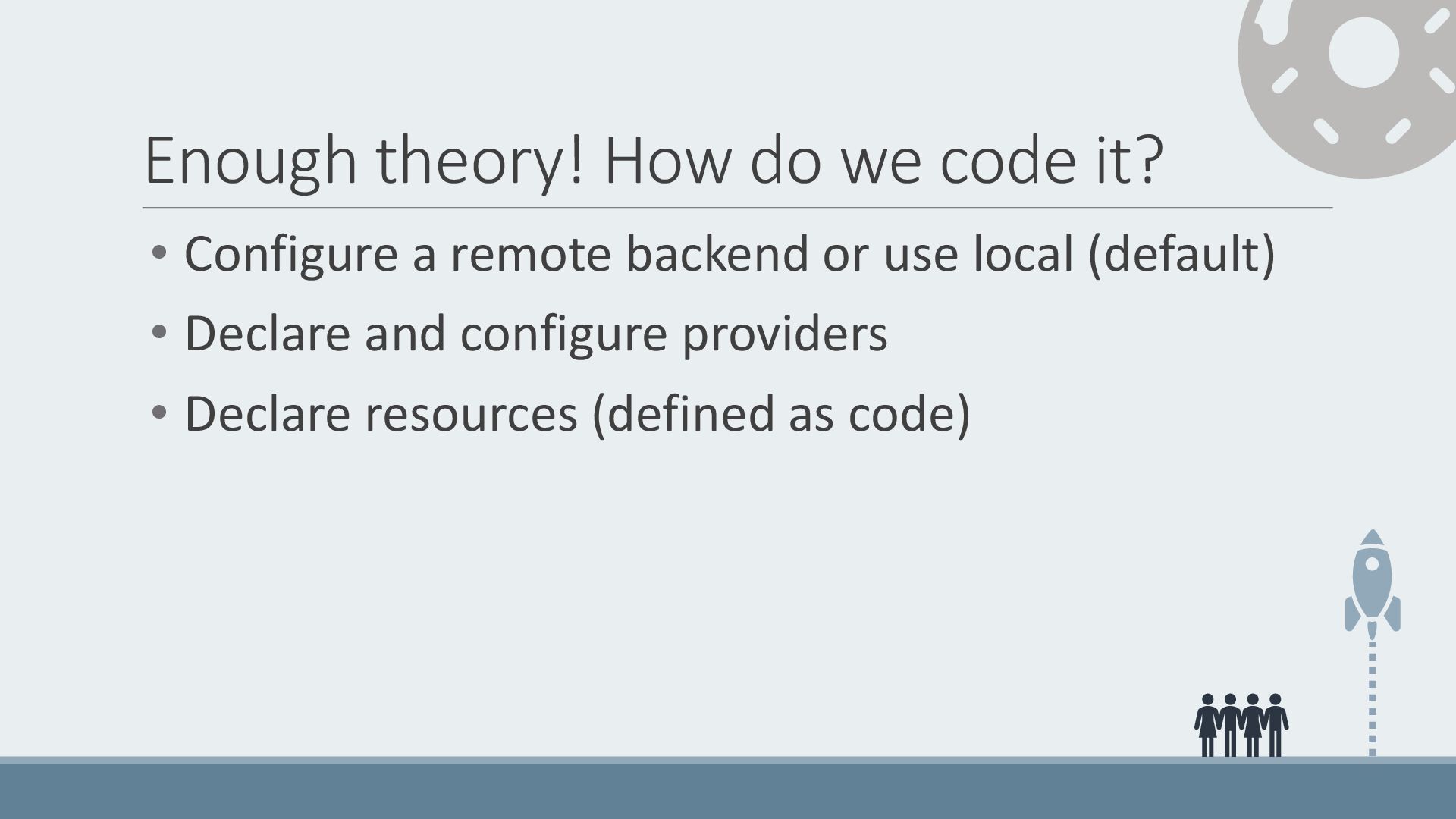 Enough theory! How do we code it?

• Configure a remote backend or use local (default)
• Declare and configure providers
• Declare resources (defined as code)